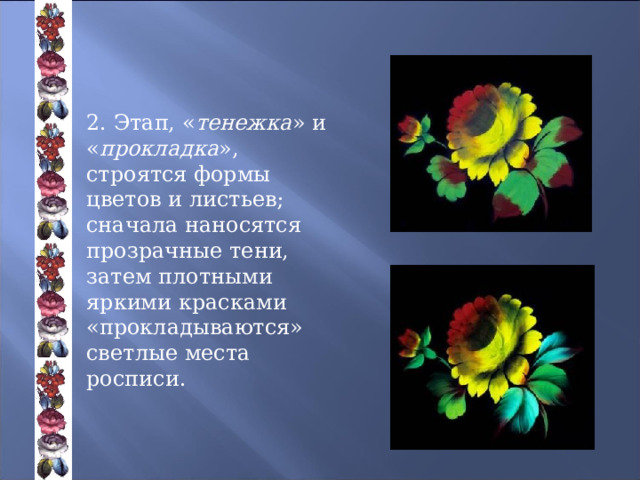 2. Этап, «тенежка» и «прокладка», строятся формы цветов и листьев; сначала наносятся прозрачные тени, затем плотными яркими красками «прокладываются» светлые места росписи.